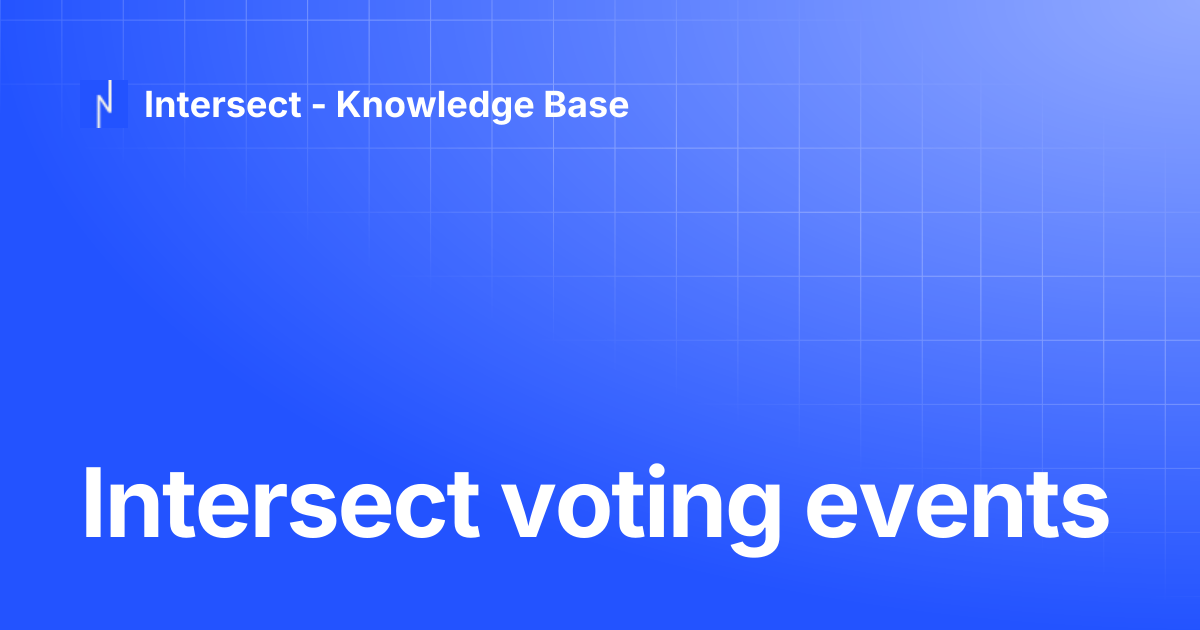 Intersect - Knowledge Base

Intersect voting events